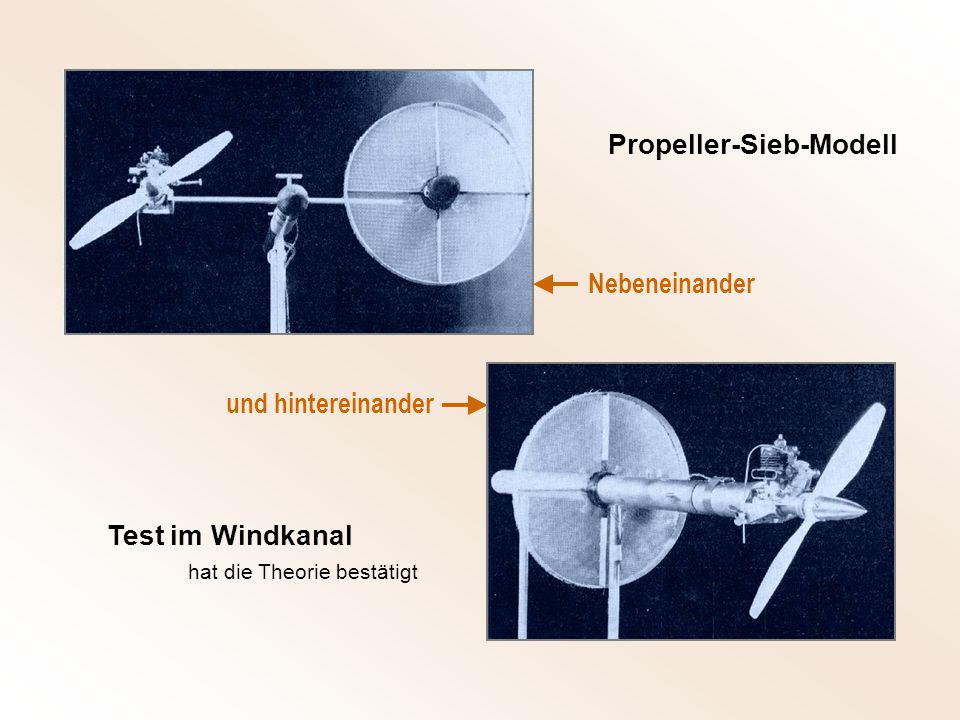 Propeller-Sieb-Modell

Nebeneinander

und hintereinander

Test im Windkanal

hat die Theorie bestätigt